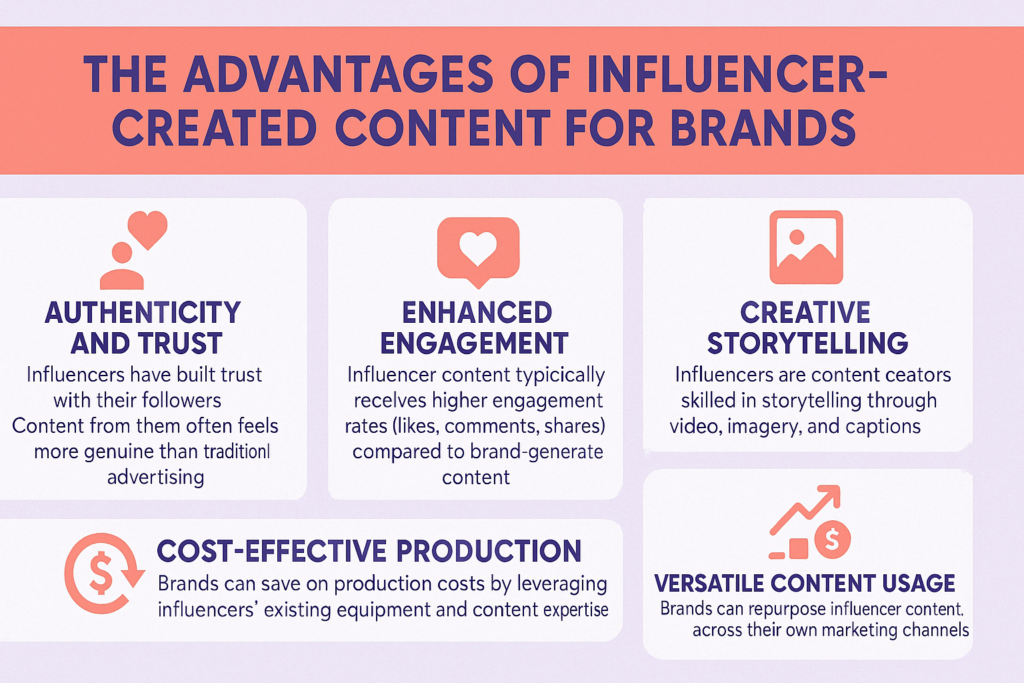 THE ADVANTAGES OF INFLUENCER-CREATED CONTENT FOR BRANDS

AUTHENTICITY AND TRUST

Influencers have built trust with their followers Content from them often feels more genuine than traditionl advertising

ENHANCED ENGAGEMENT

Influencer content typically receives higher engagement rates (likes, comments, shares) compared to brand-generate content

CREATIVE STORYTELLING

Influencers are content ceators skilled in storytelling through video, imagery, and captions

COST-EFFECTIVE PRODUCTION

Brands can save on production costs by leveraging influencers' existing equipment and content expertise

VERSATILE CONTENT USAGE

Brands can repurpose influencer content. across their own marketing channels